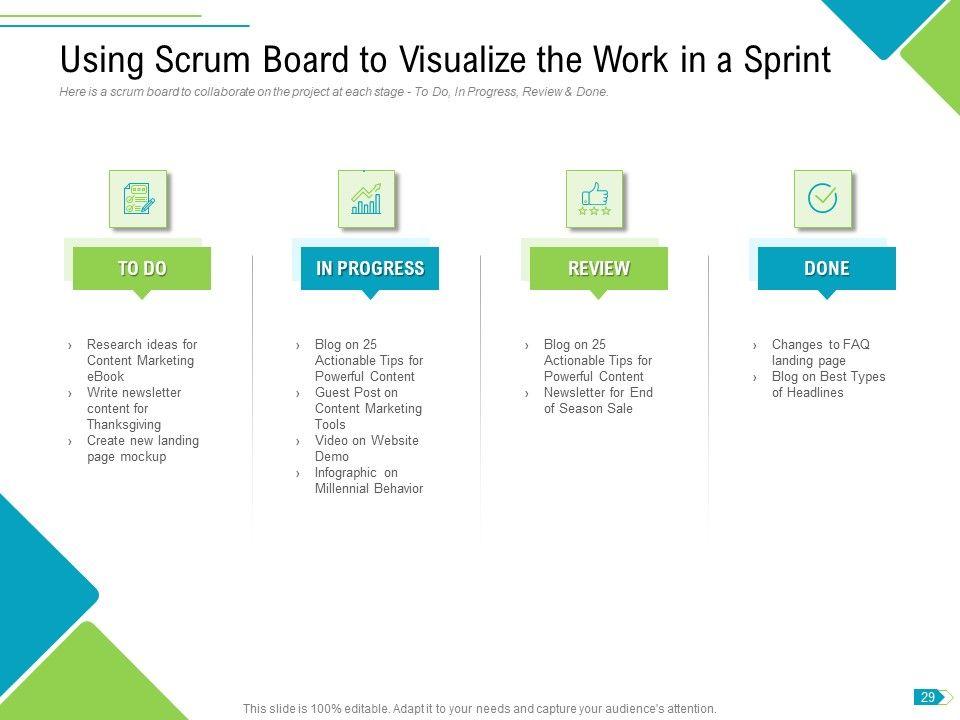 Using Scrum Board to Visualize the Work in a Sprint

Here is a scrum board to collaborate on the project at each stage - To Do, In Progress, Review & Done.

TO DO

› Research ideas for Content Marketing eBook
› Write newsletter content for Thanksgiving
› Create new landing page mockup

IN PROGRESS

› Blog on 25 Actionable Tips for Powerful Content
› Guest Post on Content Marketing Tools
› Video on Website Demo
› Infographic on Millennial Behavior

REVIEW

› Blog on 25 Actionable Tips for Powerful Content
› Newsletter for End of Season Sale

DONE

› Changes to FAQ landing page
› Blog on Best Types of Headlines

This slide is 100% editable. Adapt it to your needs and capture your audience's attention.

29